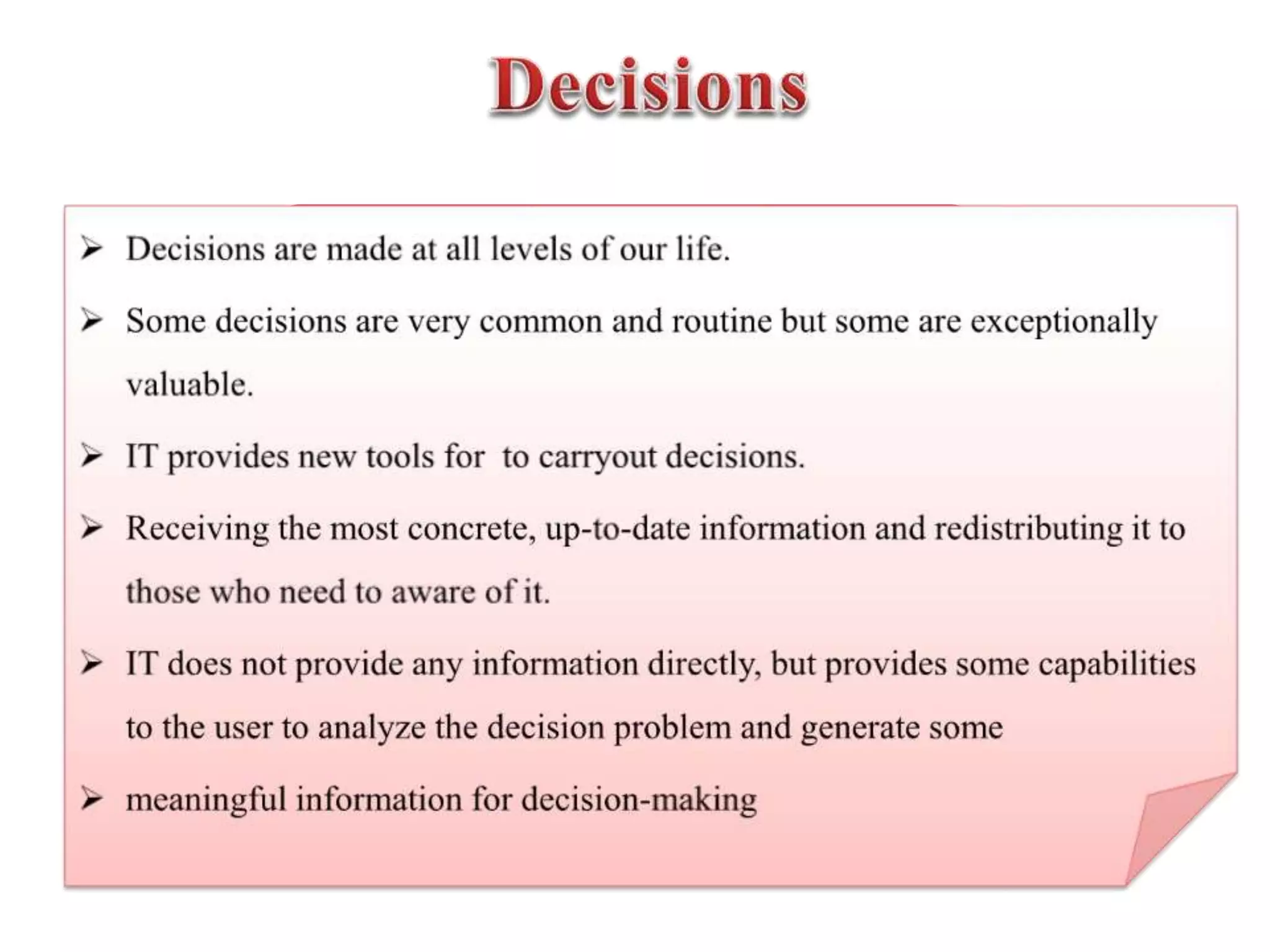 Decisions

➢ Decisions are made at all levels of our life.

➢ Some decisions are very common and routine but some are exceptionally valuable.

➢ IT provides new tools for to carryout decisions.

➢ Receiving the most concrete, up-to-date information and redistributing it to those who need to aware of it.

➢ IT does not provide any information directly, but provides some capabilities to the user to analyze the decision problem and generate some

➢ meaningful information for decision-making